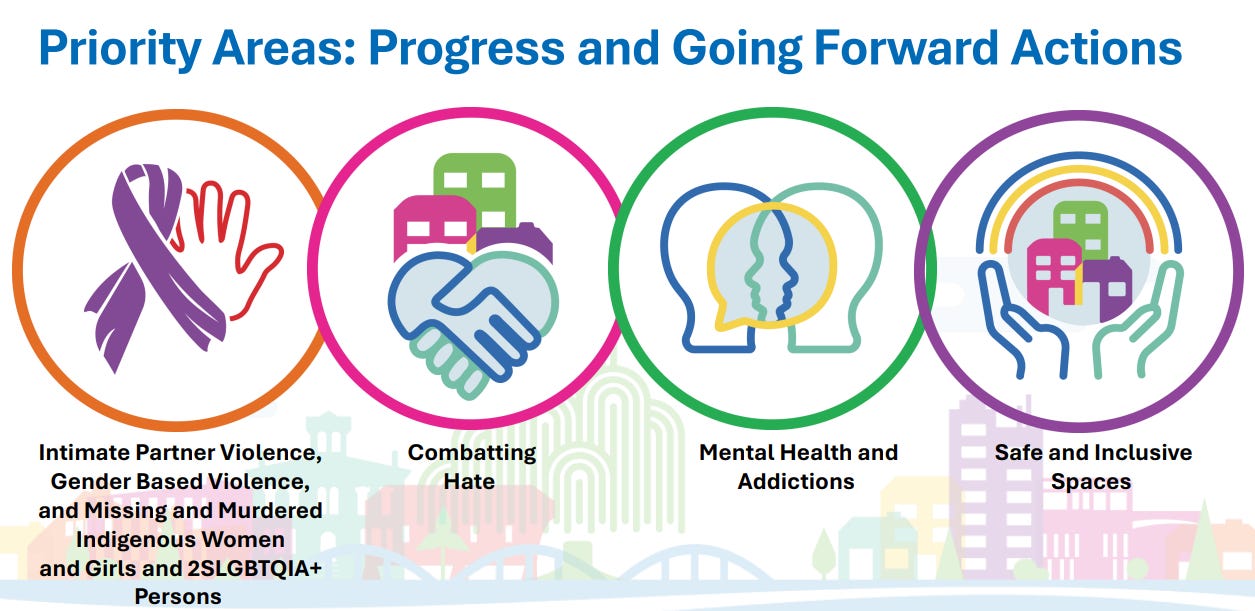 Priority Areas: Progress and Going Forward Actions

Intimate Partner Violence, Gender Based Violence, and Missing and Murdered Indigenous Women and Girls and 2SLGBTQIA+ Persons

Combatting Hate

Mental Health and Addictions

Safe and Inclusive Spaces